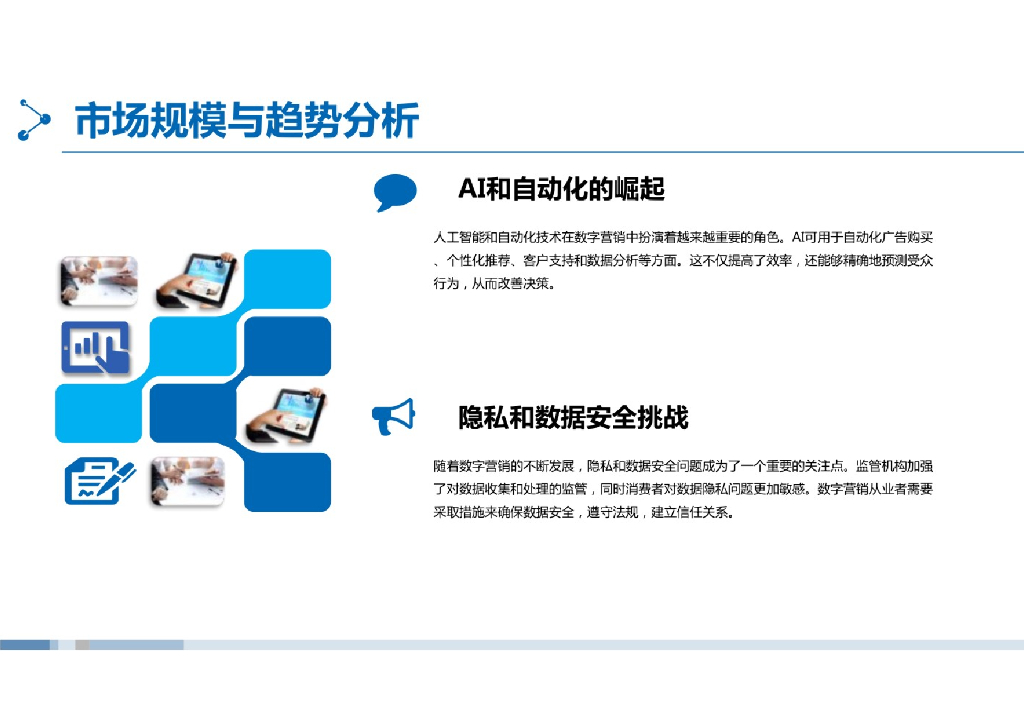 市场规模与趋势分析

AI和自动化的崛起

人工智能和自动化技术在数字营销中扮演着越来越重要的角色。AI可用于自动化广告购买、个性化推荐、客户支持和数据分析等方面。这不仅提高了效率，还能够精确地预测受众行为，从而改善决策。

隐私和数据安全挑战

随着数字营销的不断发展，隐私和数据安全问题成为了一个重要的关注点。监管机构加强了对数据收集和处理的监管，同时消费者对数据隐私问题更加敏感。数字营销从业者需要采取措施来确保数据安全，遵守法规，建立信任关系。